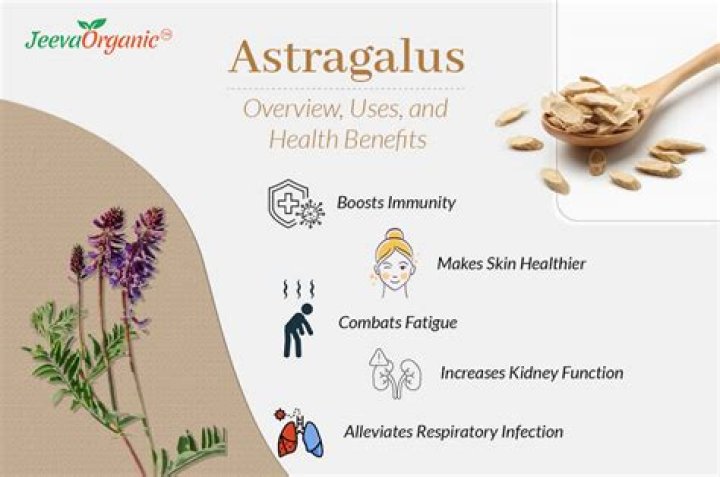 JeevaOrganic

Astragalus

Overview, Uses, and Health Benefits

Boosts Immunity

Makes Skin Healthier

Combats Fatigue

Increases Kidney Function

Alleviates Respiratory Infection